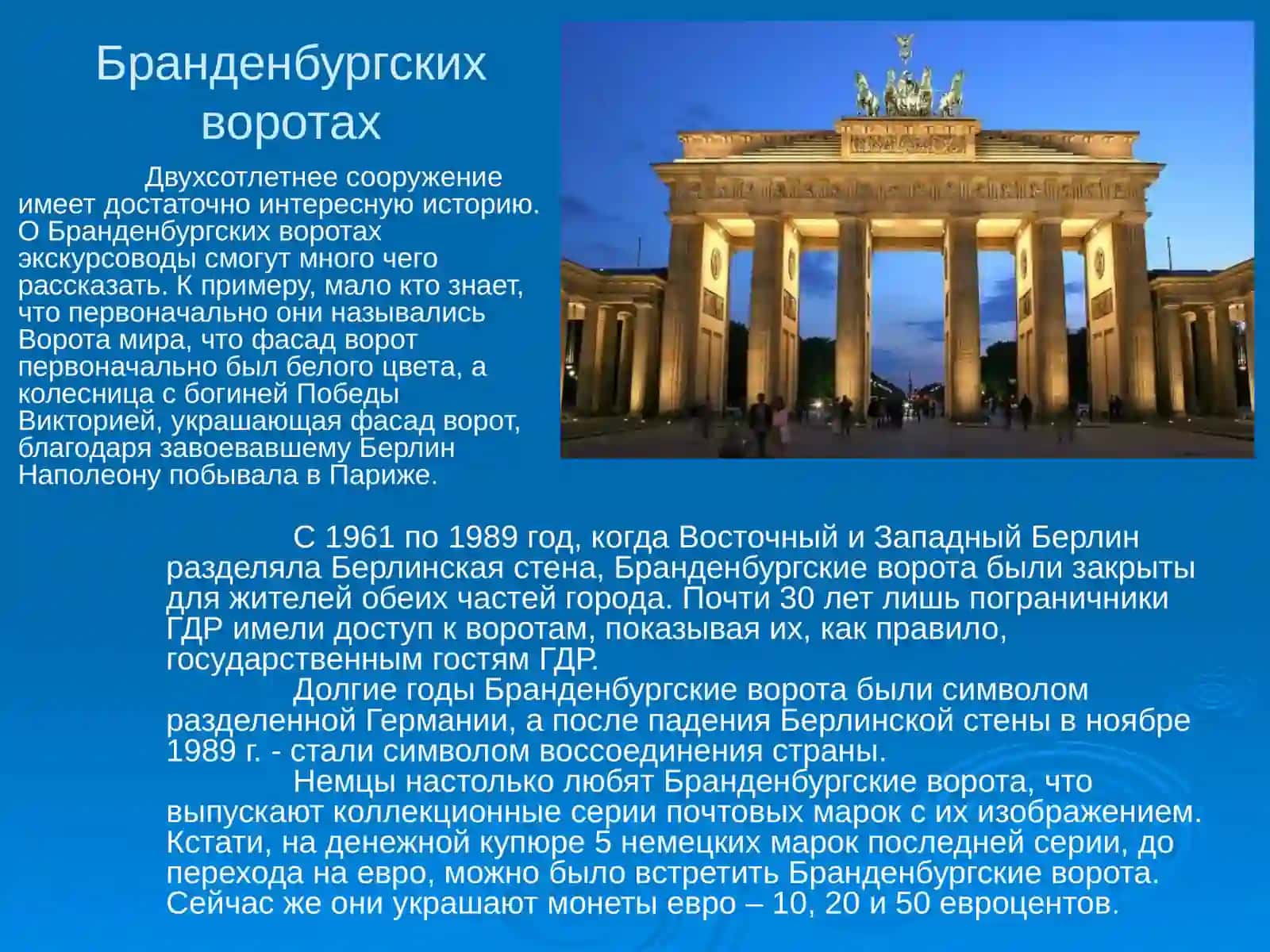 Бранденбургских воротах

Двухсотлетнее сооружение имеет достаточно интересную историю. О Бранденбургских воротах экскурсоводы смогут много чего рассказать. К примеру, мало кто знает, что первоначально они назывались Ворота мира, что фасад ворот первоначально был белого цвета, а колесница с богиней Победы Викторией, украшающая фасад ворот, благодаря завоевавшему Берлин Наполеону побывала в Париже.

С 1961 по 1989 год, когда Восточный и Западный Берлин разделяла Берлинская стена, Бранденбургские ворота были закрыты для жителей обеих частей города. Почти 30 лет лишь пограничники ГДР имели доступ к воротам, показывая их, как правило, государственным гостям ГДР.

Долгие годы Бранденбургские ворота были символом разделенной Германии, а после падения Берлинской стены в ноябре 1989 г. - стали символом воссоединения страны.

Немцы настолько любят Бранденбургские ворота, что выпускают коллекционные серии почтовых марок с их изображением. Кстати, на денежной купюре 5 немецких марок последней серии, до перехода на евро, можно было встретить Бранденбургские ворота. Сейчас же они украшают монеты евро – 10, 20 и 50 евроцентов.